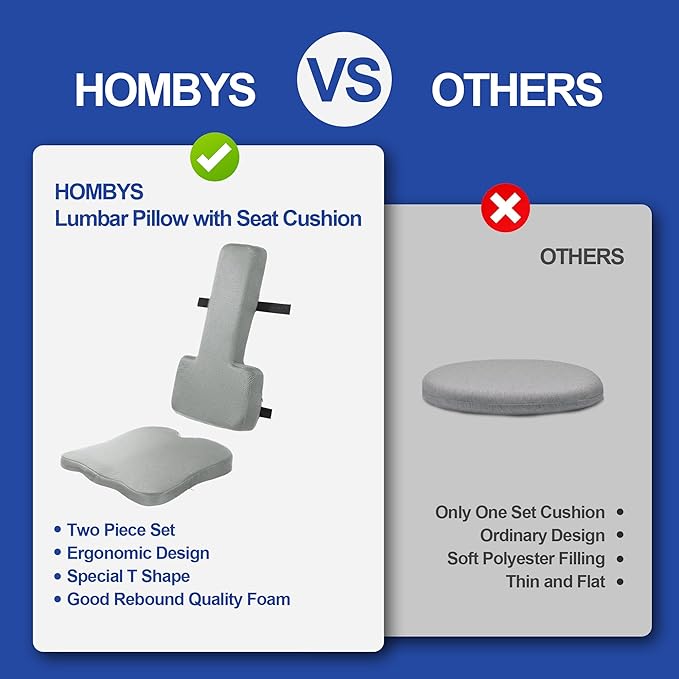 HOMBYS VS OTHERS

HOMBYS
Lumbar Pillow with Seat Cushion

• Two Piece Set
• Ergonomic Design
• Special T Shape
• Good Rebound Quality Foam

OTHERS

Only One Set Cushion •
Ordinary Design •
Soft Polyester Filling •
Thin and Flat •